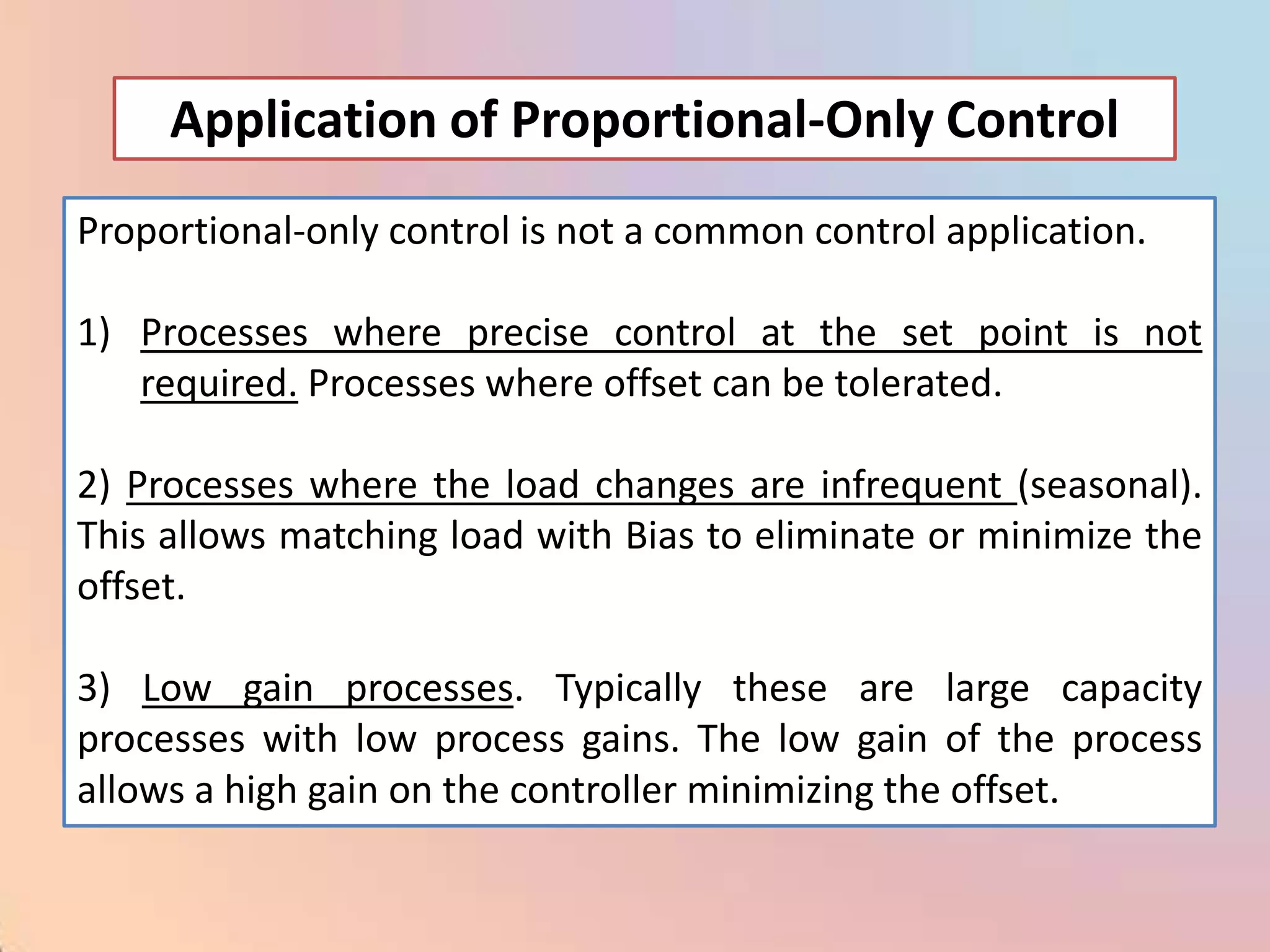 Application of Proportional-Only Control

Proportional-only control is not a common control application.

1) Processes where precise control at the set point is not required. Processes where offset can be tolerated.

2) Processes where the load changes are infrequent (seasonal). This allows matching load with Bias to eliminate or minimize the offset.

3) Low gain processes. Typically these are large capacity processes with low process gains. The low gain of the process allows a high gain on the controller minimizing the offset.